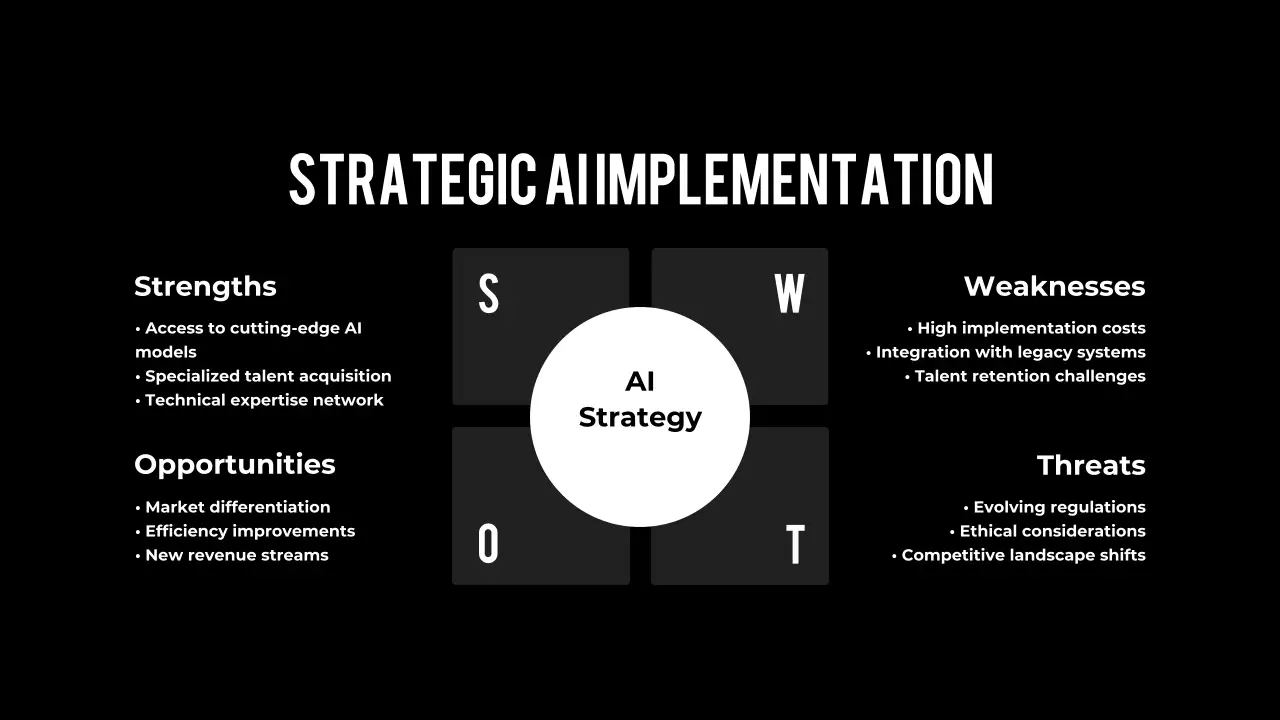 STRATEGIC AI IMPLEMENTATION

Strengths
• Access to cutting-edge AI models
• Specialized talent acquisition
• Technical expertise network

Opportunities
• Market differentiation
• Efficiency improvements
• New revenue streams

S

W

AI Strategy

O

T

Weaknesses
• High implementation costs
• Integration with legacy systems
• Talent retention challenges

Threats
• Evolving regulations
• Ethical considerations
• Competitive landscape shifts